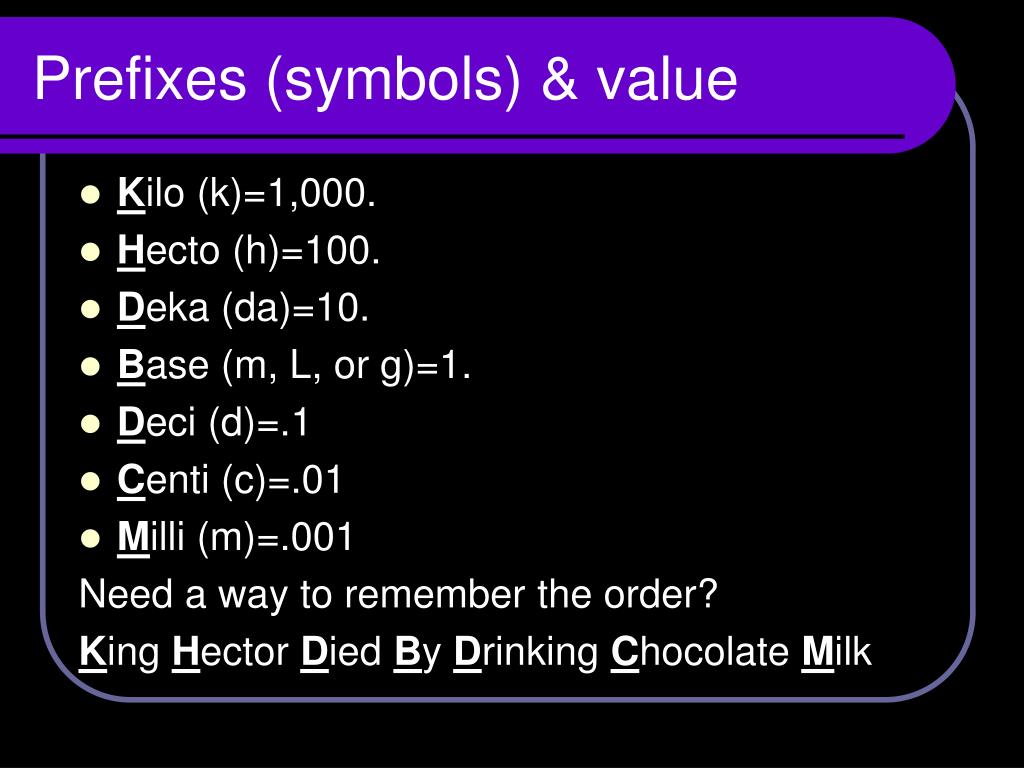 Prefixes (symbols) & value

- Kilo (k)=1,000.
- Hecto (h)=100.
- Deka (da)=10.
- Base (m, L, or g)=1.
- Deci (d)=.1
- Centi (c)=.01
- Milli (m)=.001

Need a way to remember the order?

King Hector Died By Drinking Chocolate Milk